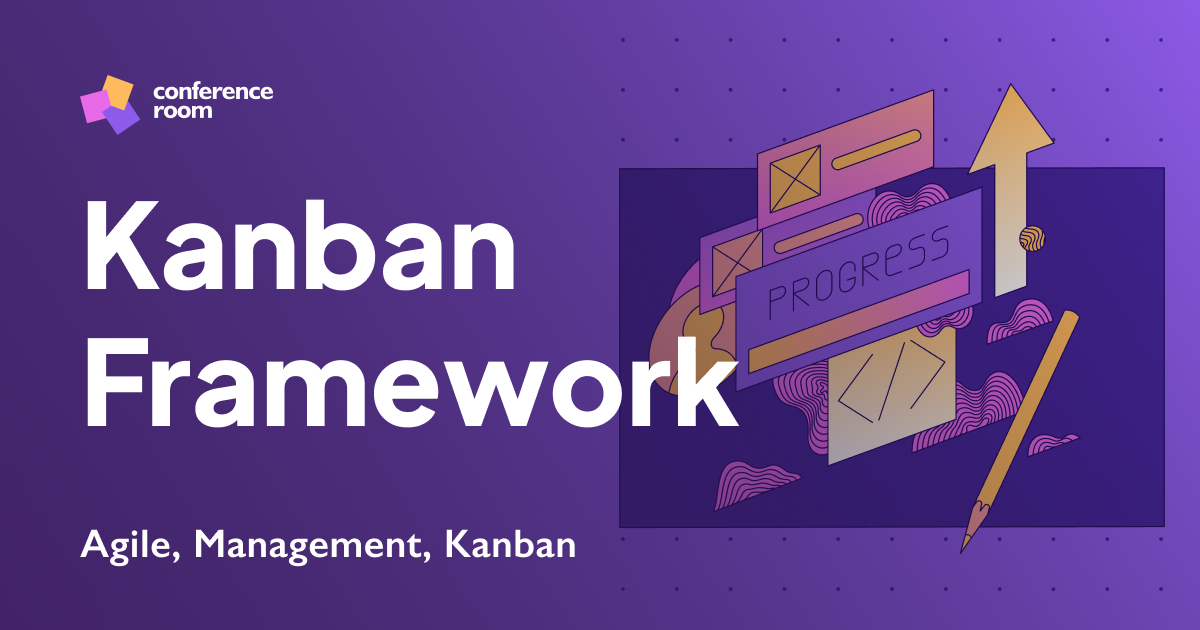 conference room

Kanban Framework

PROGRESS

</>

Agile, Management, Kanban